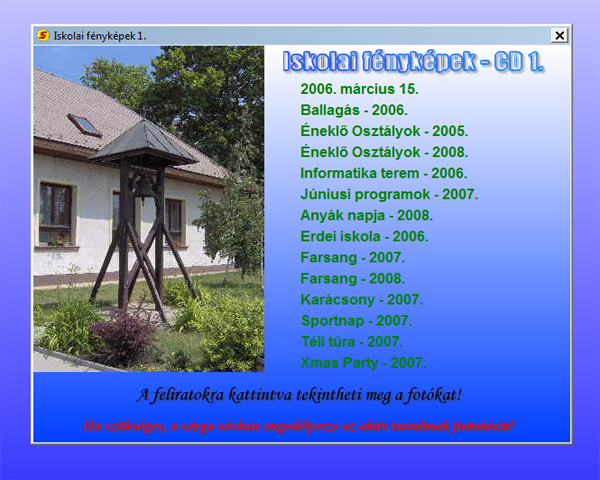 Iskolai fényképek 1.

Iskolai fényképek - CD 1.

2006. március 15.
Ballagás - 2006.
Éneklő Osztályok - 2005.
Éneklő Osztályok - 2008.
Informatika terem - 2006.
Júniusi programok - 2007.
Anyák napja - 2008.
Erdei iskola - 2006.
Farsang - 2007.
Farsang - 2008.
Karácsony - 2007.
Sportnap - 2007.
Téli túra - 2007.
Xmas Party - 2007.

A feliratokra kattintva tekintheti meg a fotókat!

Ha szükséges, a sárga sávban engedélyezze az aktív tartalmak futtatását!